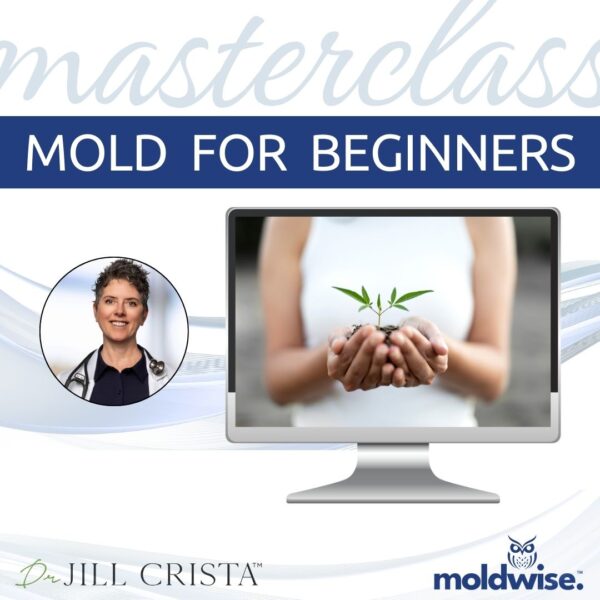 masterclass

MOLD FOR BEGINNERS

Dr JILL CRISTA™

moldwise.™